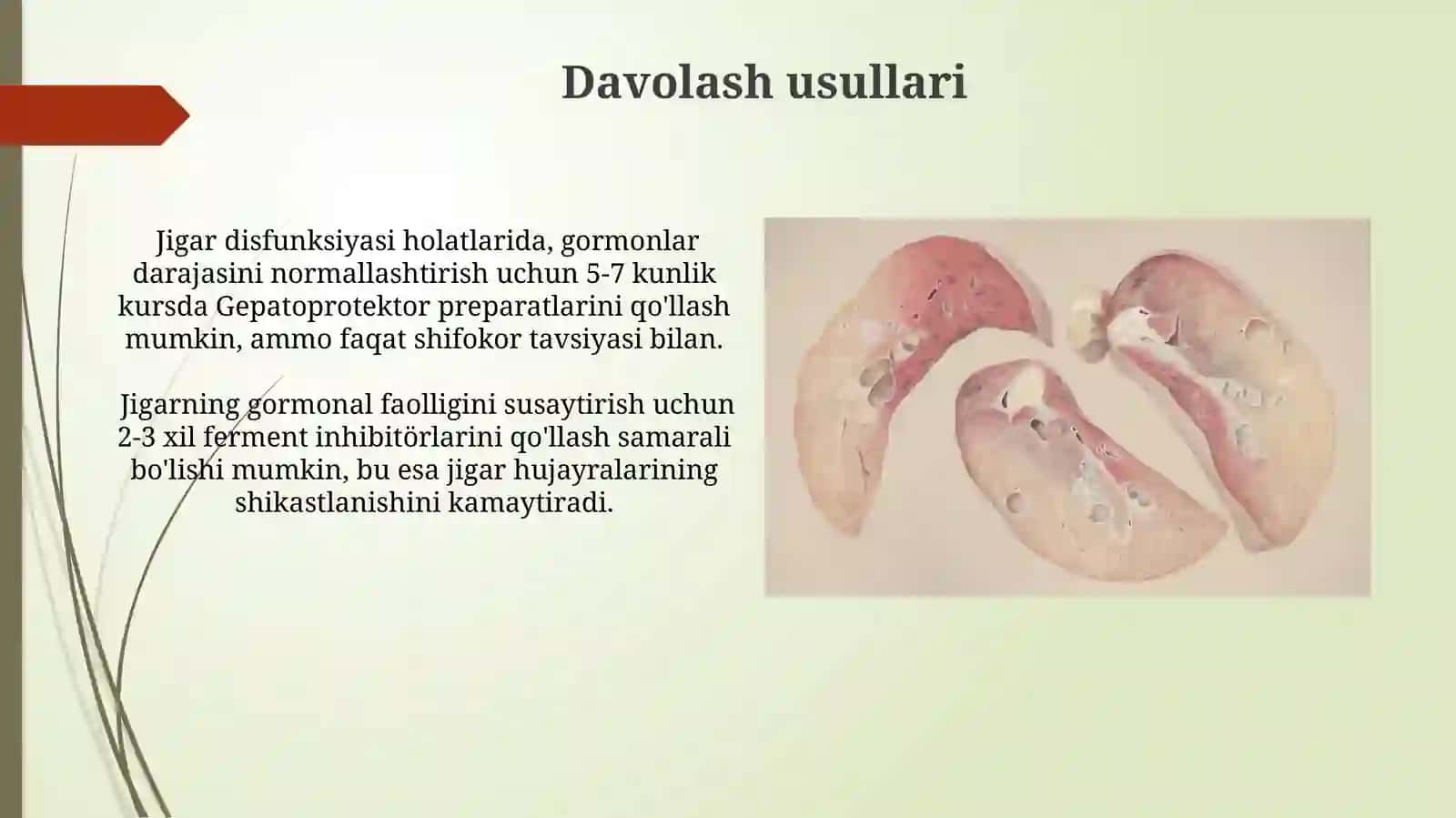 Davolash usullari

Jigar disfunksiyasi holatlarida, gormonlar darajasini normallashtirish uchun 5-7 kunlik kursda Gepatoprotektor preparatlarini qo'llash mumkin, ammo faqat shifokor tavsiyasi bilan.

Jigarning gormonal faolligini susaytirish uchun 2-3 xil ferment inhibitörlarini qo'llash samarali bo'lishi mumkin, bu esa jigar hujayralarining shikastlanishini kamaytiradi.